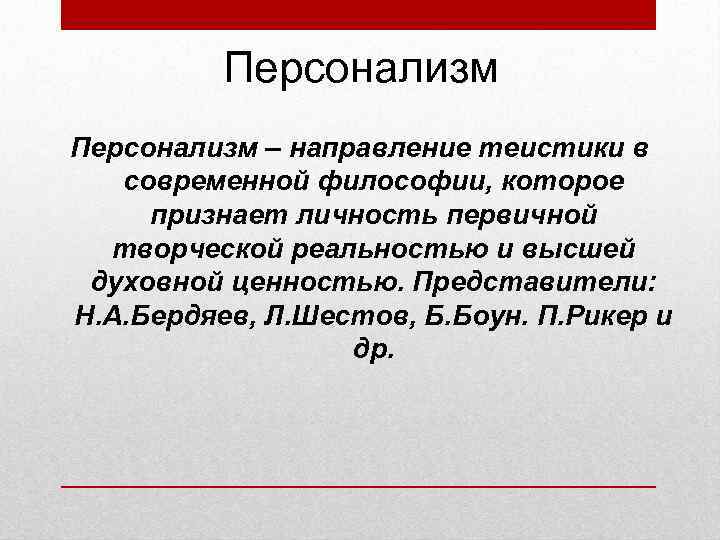 Персонализм

Персонализм – направление теистики в современной философии, которое признает личность первичной творческой реальностью и высшей духовной ценностью. Представители: Н.А.Бердяев, Л.Шестов, Б.Боун. П.Рикер и др.